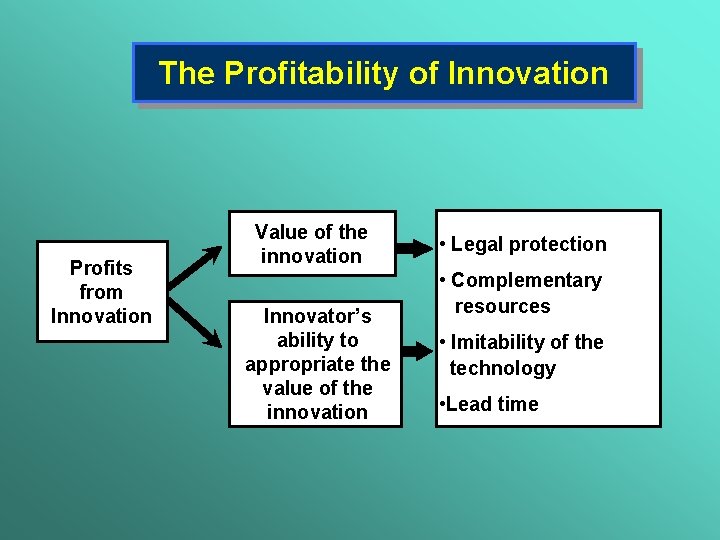 The Profitability of Innovation

Profits from Innovation

Value of the innovation

Innovator's ability to appropriate the value of the innovation

• Legal protection

• Complementary resources

• Imitability of the technology

•Lead time